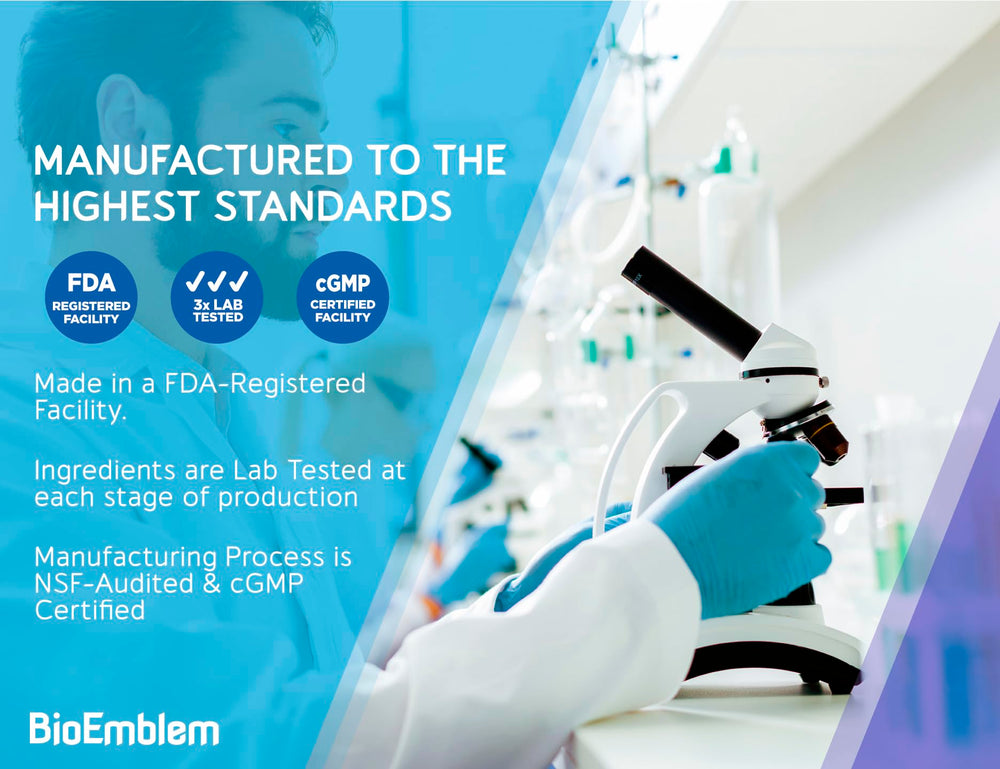 MANUFACTURED TO THE HIGHEST STANDARDS

FDA
REGISTERED FACILITY

✓✓✓
3x LAB TESTED

cGMP
CERTIFIED FACILITY

Made in a FDA-Registered Facility.

Ingredients are Lab Tested at each stage of production

Manufacturing Process is NSF-Audited & cGMP Certified

BioEmblem